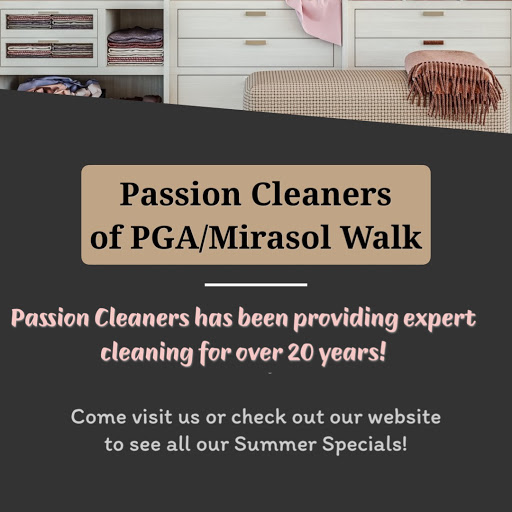 Passion Cleaners
of PGA/Mirasol Walk

Passion Cleaners has been providing expert cleaning for over 20 years!

Come visit us or check out our website to see all our Summer Specials!